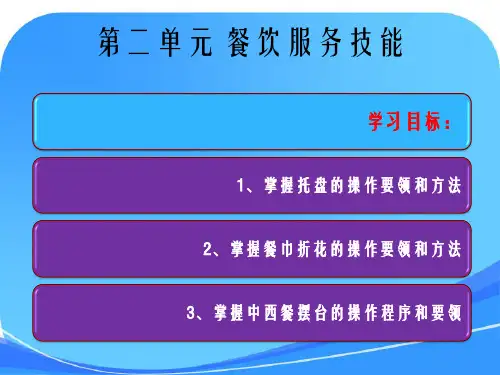 第二单元 餐饮服务技能

学习目标：

1、掌握托盘的操作要领和方法

2、掌握餐巾折花的操作要领和方法

3、掌握中西餐摆台的操作程序和要领